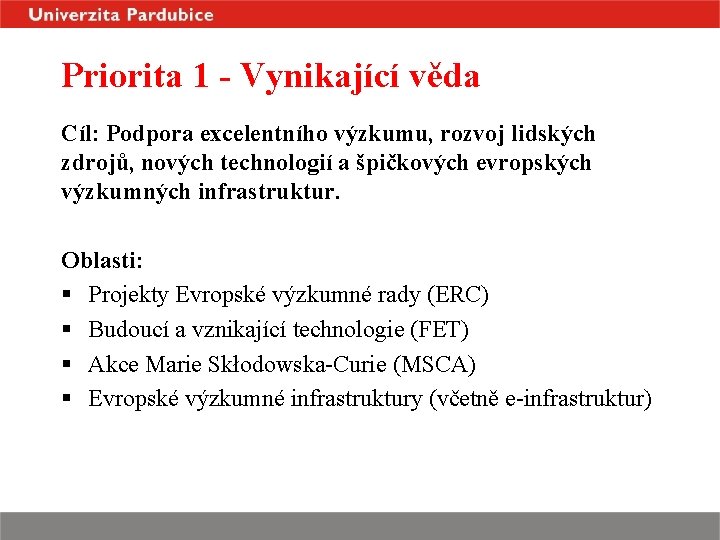 Univerzita Pardubice

Priorita 1 - Vynikající věda

Cíl: Podpora excelentního výzkumu, rozvoj lidských zdrojů, nových technologií a špičkových evropských výzkumných infrastruktur.

Oblasti:
▪ Projekty Evropské výzkumné rady (ERC)
▪ Budoucí a vznikající technologie (FET)
▪ Akce Marie Skłodowska-Curie (MSCA)
▪ Evropské výzkumné infrastruktury (včetně e-infrastruktur)